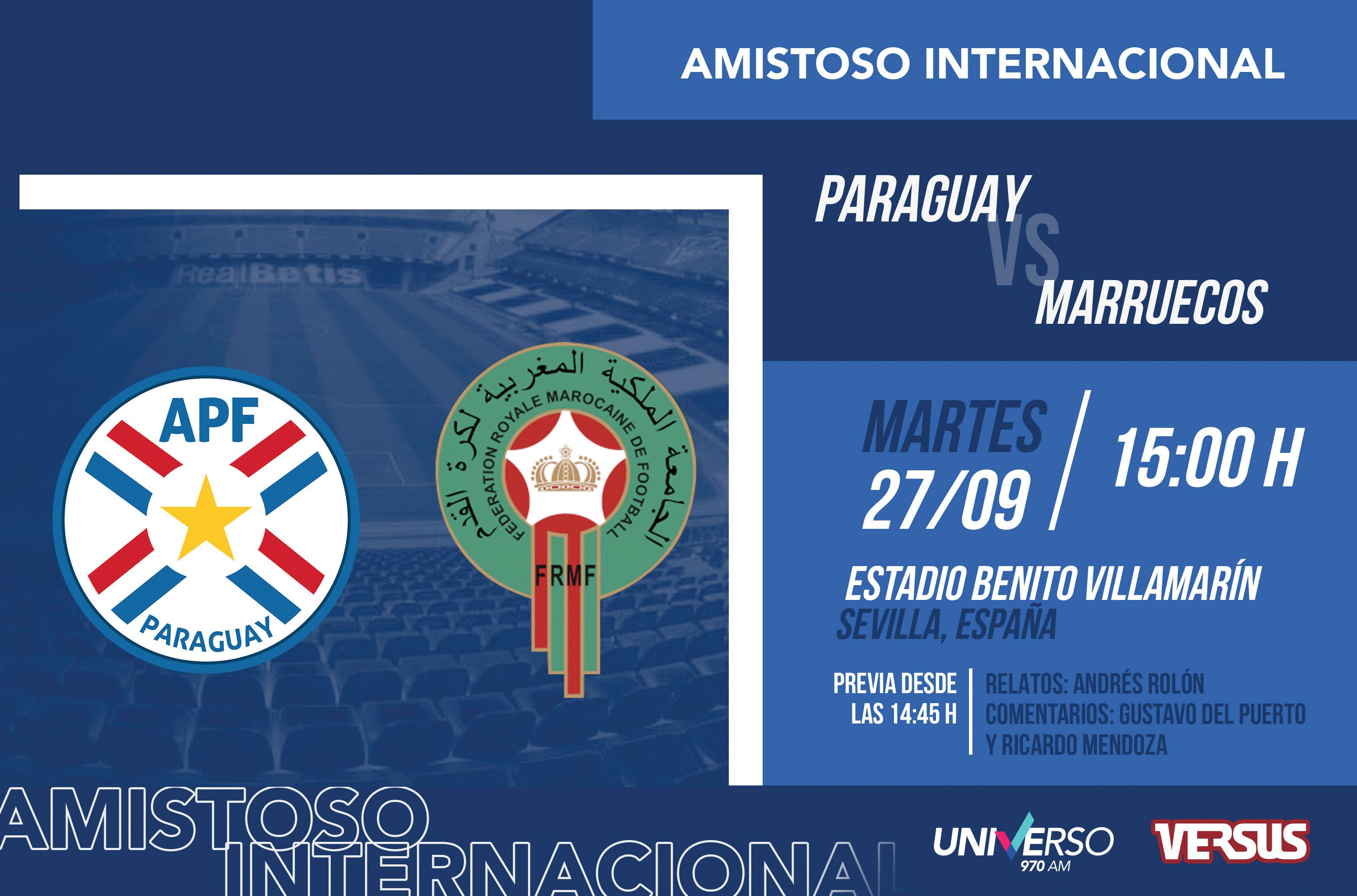 AMISTOSO INTERNACIONAL

RealBetis

APF
PARAGUAY

الجامعة الملكية المغربية لكرة القدم
FEDERATION ROYALE MAROCAINE DE FOOTBALL
FRMF

PARAGUAY
VS
MARRUECOS

MARTES 27/09
15:00 H

ESTADIO BENITO VILLAMARÍN
SEVILLA, ESPAÑA

PREVIA DESDE LAS 14:45 H

RELATOS: ANDRÉS ROLÓN
COMENTARIOS: GUSTAVO DEL PUERTO Y RICARDO MENDOZA

AMISTOSO
INTERNACIONAL

UNIVERSO 970 AM

VERSUS